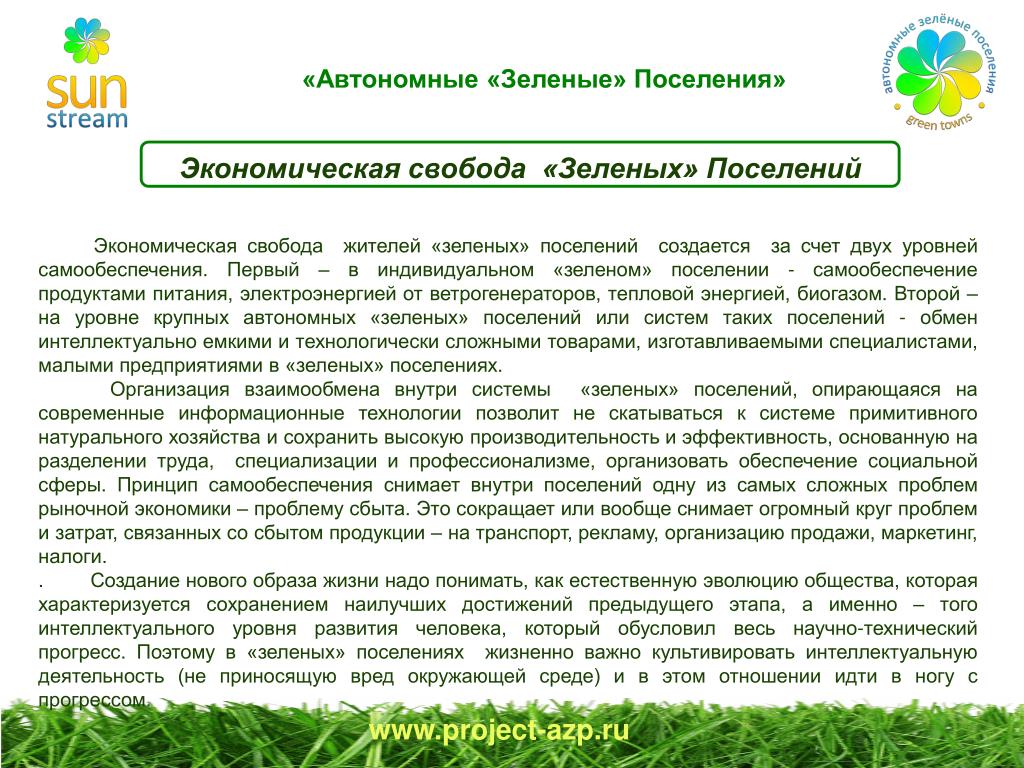 sun stream

«Автономные «Зеленые» Поселения»

автономные зелёные поселения green towns

Экономическая свобода «Зеленых» Поселений

Экономическая свобода жителей «зеленых» поселений создается за счет двух уровней самообеспечения. Первый – в индивидуальном «зеленом» поселении - самообеспечение продуктами питания, электроэнергией от ветрогенераторов, тепловой энергией, биогазом. Второй – на уровне крупных автономных «зеленых» поселений или систем таких поселений - обмен интеллектуально емкими и технологически сложными товарами, изготавливаемыми специалистами, малыми предприятиями в «зеленых» поселениях.

Организация взаимообмена внутри системы «зеленых» поселений, опирающаяся на современные информационные технологии позволит не скатываться к системе примитивного натурального хозяйства и сохранить высокую производительность и эффективность, основанную на разделении труда, специализации и профессионализме, организовать обеспечение социальной сферы. Принцип самообеспечения снимает внутри поселений одну из самых сложных проблем рыночной экономики – проблему сбыта. Это сокращает или вообще снимает огромный круг проблем и затрат, связанных со сбытом продукции – на транспорт, рекламу, организацию продажи, маркетинг, налоги.

. Создание нового образа жизни надо понимать, как естественную эволюцию общества, которая характеризуется сохранением наилучших достижений предыдущего этапа, а именно – того интеллектуального уровня развития человека, который обусловил весь научно-технический прогресс. Поэтому в «зеленых» поселениях жизненно важно культивировать интеллектуальную деятельность (не приносящую вред окружающей среде) и в этом отношении идти в ногу с прогрессом.

www.project-azp.ru